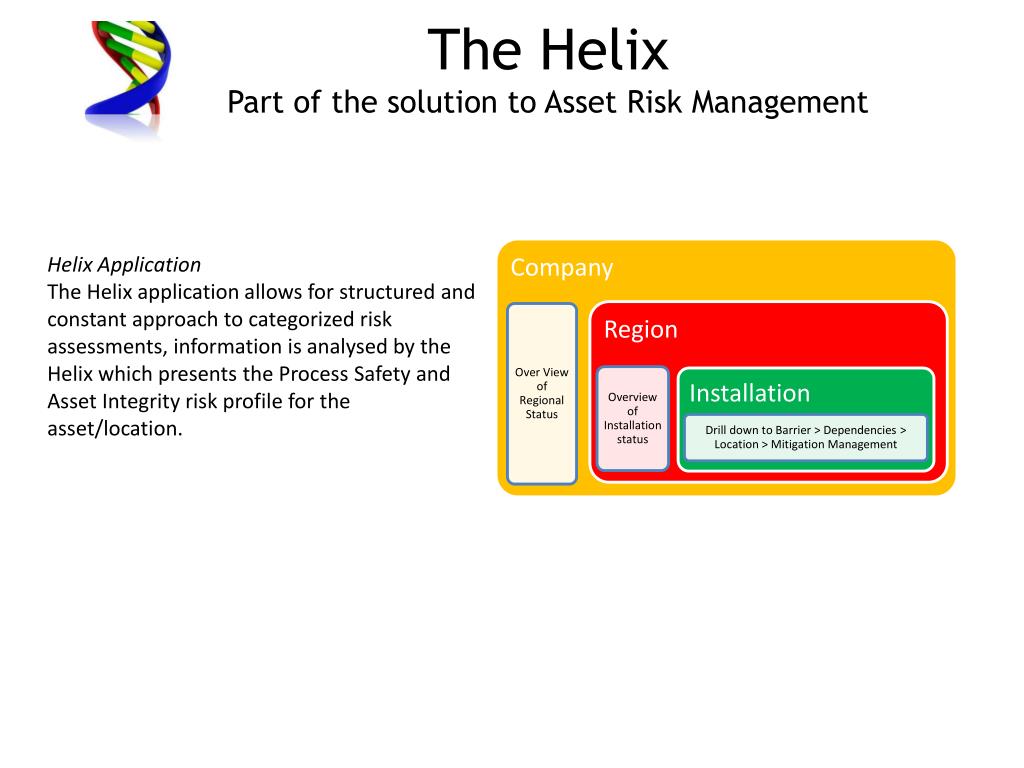 The Helix
Part of the solution to Asset Risk Management

Helix Application
The Helix application allows for structured and constant approach to categorized risk assessments, information is analysed by the Helix which presents the Process Safety and Asset Integrity risk profile for the asset/location.

Company

Over View of Regional Status

Region

Overview of Installation status

Installation

Drill down to Barrier > Dependencies > Location > Mitigation Management